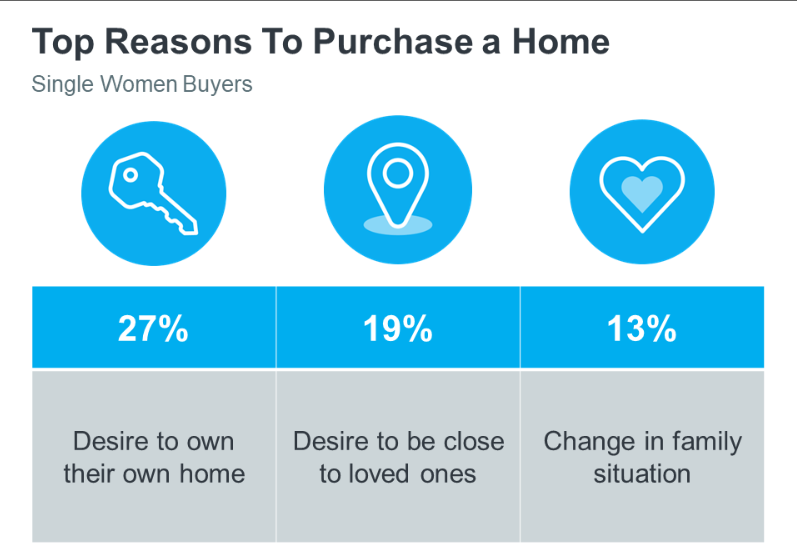 Top Reasons To Purchase a Home

Single Women Buyers

| 27% | 19% | 13% |
|---|---|---|
| Desire to own their own home | Desire to be close to loved ones | Change in family situation |